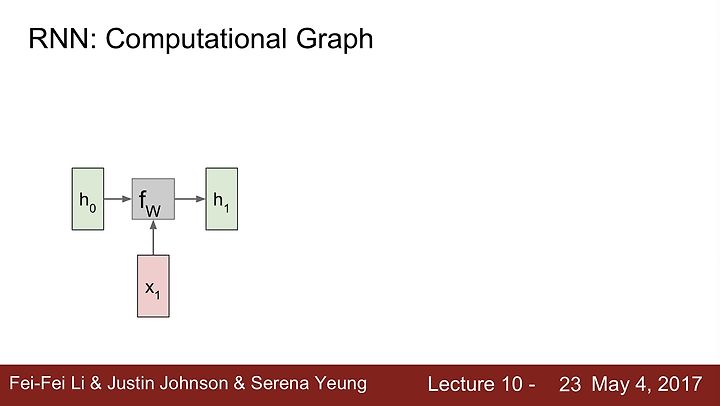 RNN: Computational Graph

$h_0$

$f_W$

$h_1$

$x_1$

Fei-Fei Li & Justin Johnson & Serena Yeung

Lecture 10 - 23 May 4, 2017